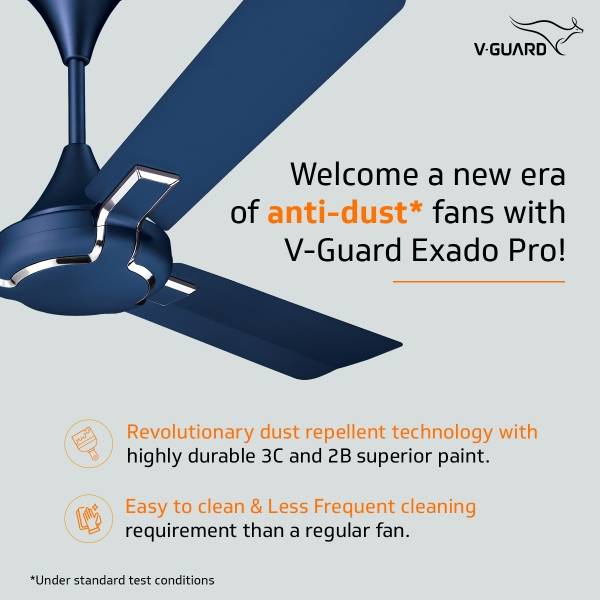 V-GUARD

Welcome a new era of anti-dust* fans with V-Guard Exado Pro!

Revolutionary dust repellent technology with highly durable 3C and 2B superior paint.

Easy to clean & Less Frequent cleaning requirement than a regular fan.

*Under standard test conditions